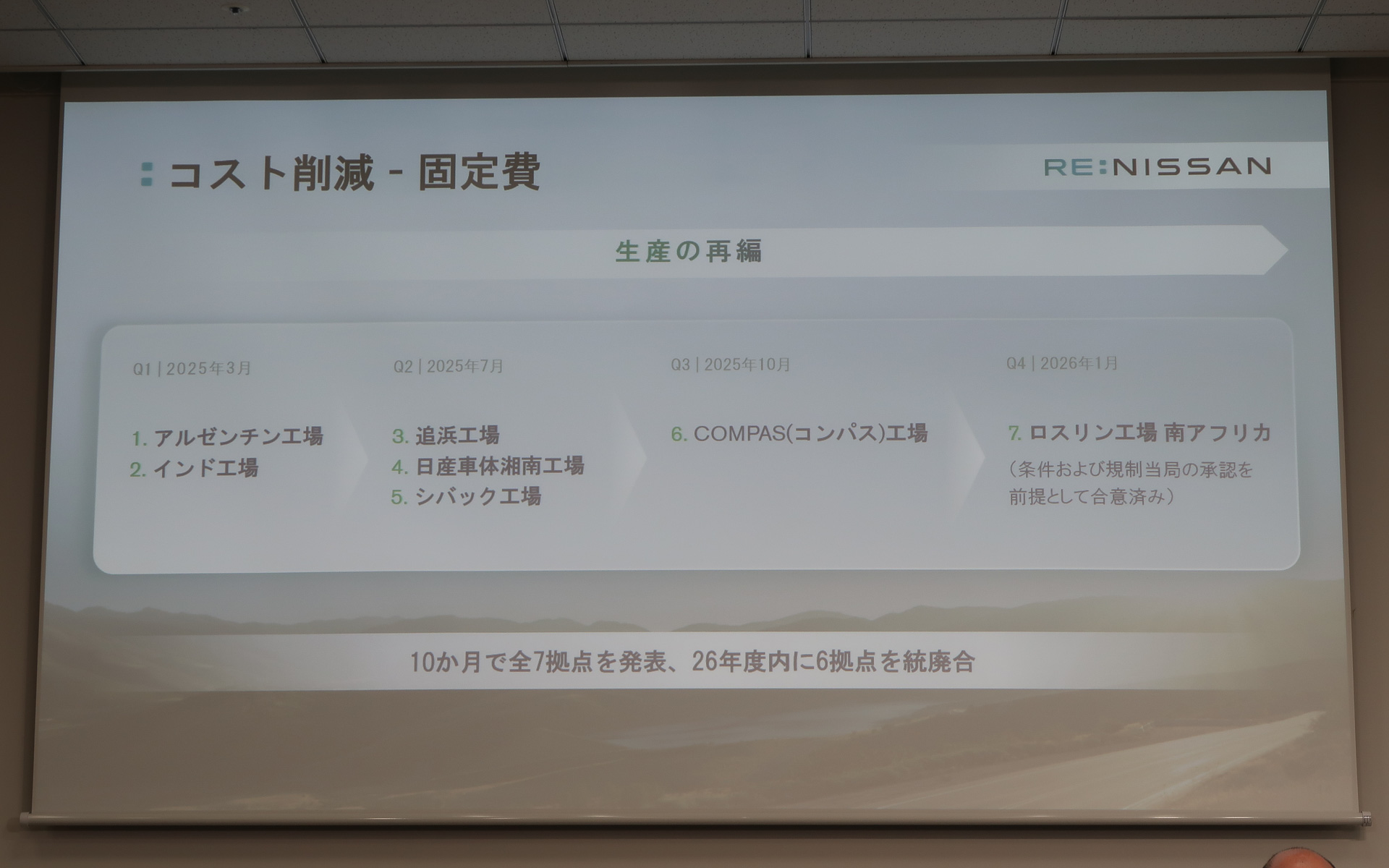 コスト削減 - 固定費

RE:NISSAN

生産の再編

Q1 | 2025年3月

1. アルゼンチン工場
2. インド工場

Q2 | 2025年7月

3. 追浜工場
4. 日産車体湘南工場
5. シバック工場

Q3 | 2025年10月

6. COMPAS(コンパス)工場

Q4 | 2026年1月

7. ロスリン工場 南アフリカ
（条件および規制当局の承認を前提として合意済み）

10か月で全7拠点を発表、26年度内に6拠点を統廃合